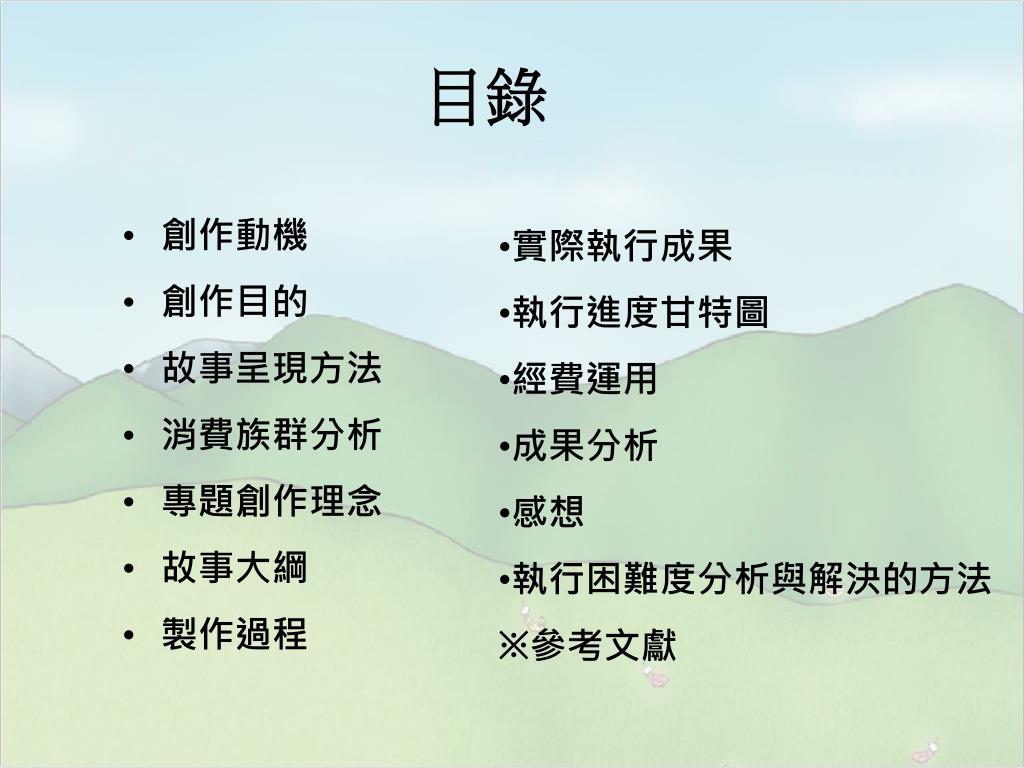 目錄

• 創作動機
• 創作目的
• 故事呈現方法
• 消費族群分析
• 專題創作理念
• 故事大綱
• 製作過程

•實際執行成果
•執行進度甘特圖
•經費運用
•成果分析
•感想
•執行困難度分析與解決的方法
※參考文獻